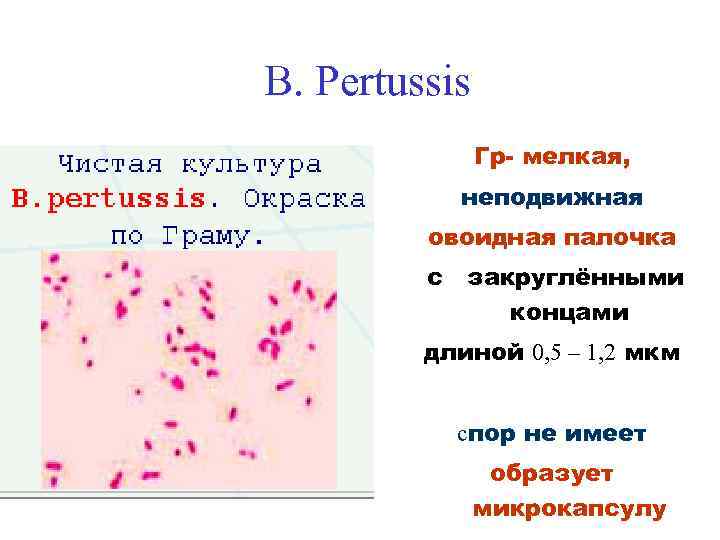 B. Pertussis

Чистая культура B.pertussis. Окраска по Граму.

Гр- мелкая, неподвижная овоидная палочка с закруглёнными концами длиной 0,5 – 1,2 мкм

спор не имеет

образует микрокапсулу